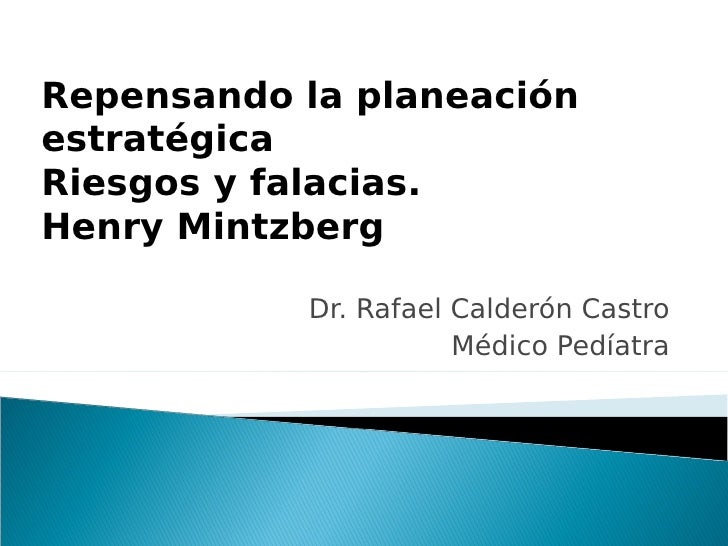 Repensando la planeación estratégica
Riesgos y falacias.
Henry Mintzberg

Dr. Rafael Calderón Castro
Médico Pedíatra